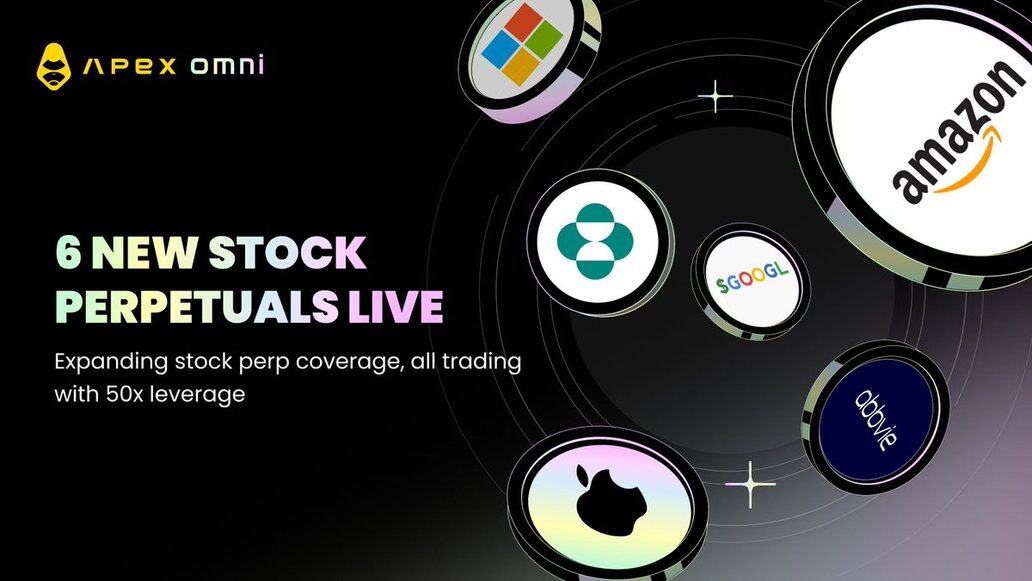 APEX omni

6 NEW STOCK PERPETUALS LIVE

Expanding stock perp coverage, all trading with 50x leverage

amazon

$GOOGL

abbvie